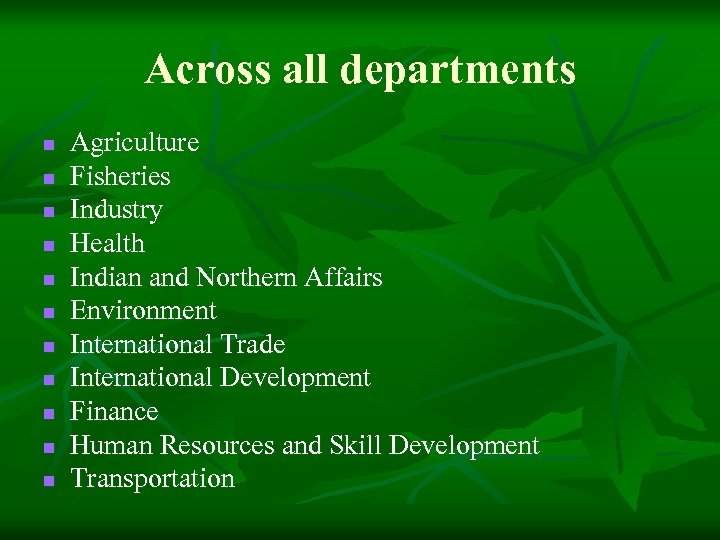 Across all departments

- Agriculture
- Fisheries
- Industry
- Health
- Indian and Northern Affairs
- Environment
- International Trade
- International Development
- Finance
- Human Resources and Skill Development
- Transportation